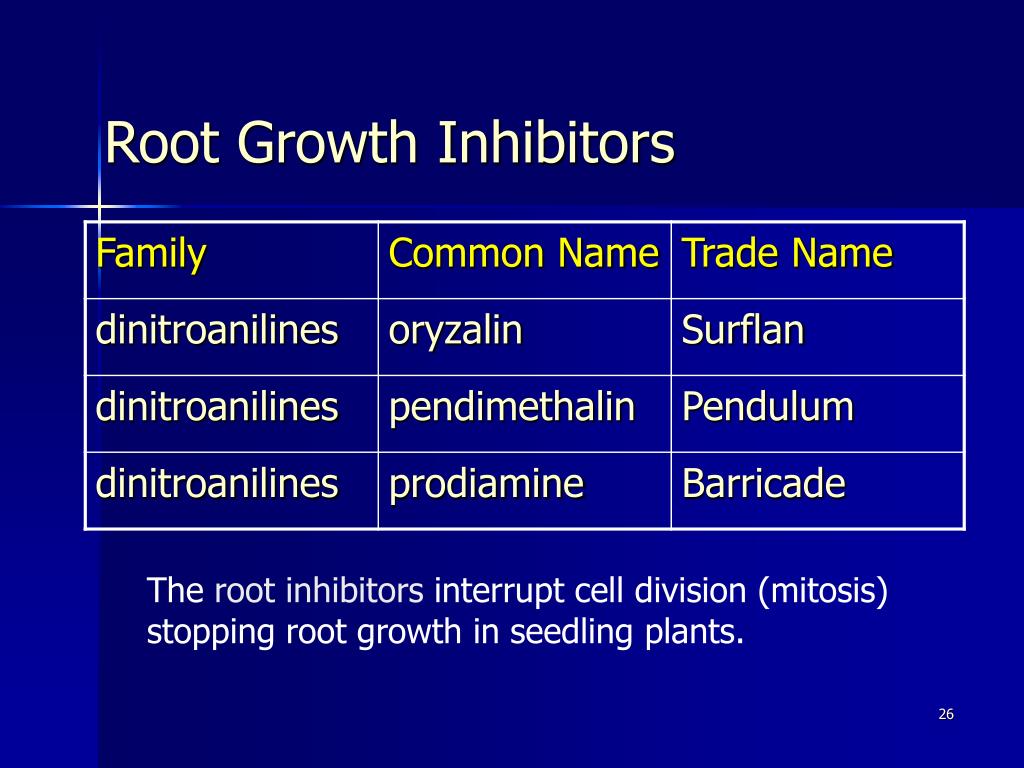 Root Growth Inhibitors

| Family | Common Name | Trade Name |
|---|---|---|
| dinitroanilines | oryzalin | Surflan |
| dinitroanilines | pendimethalin | Pendulum |
| dinitroanilines | prodiamine | Barricade |

The root inhibitors interrupt cell division (mitosis) stopping root growth in seedling plants.

26